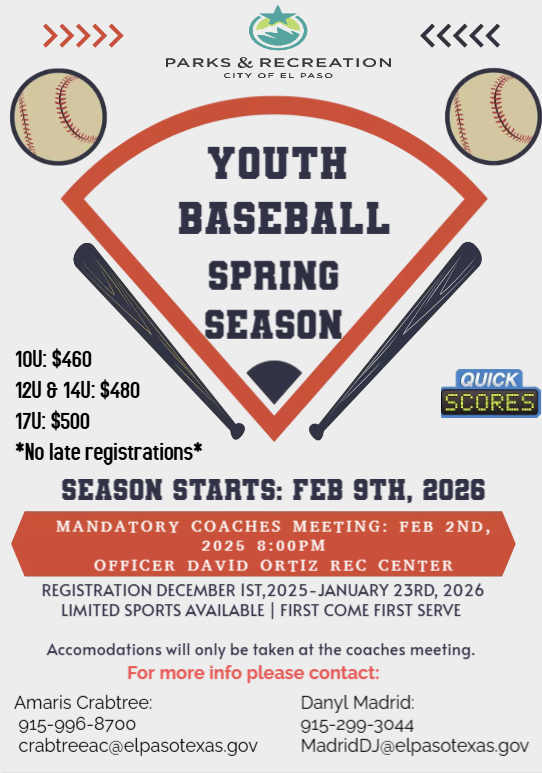 PARKS & RECREATION
CITY OF EL PASO

YOUTH BASEBALL SPRING SEASON

10U: $460
12U & 14U: $480
17U: $500
*No late registrations*

QUICK SCORES

SEASON STARTS: FEB 9TH, 2026

MANDATORY COACHES MEETING: FEB 2ND, 2025 8:00PM
OFFICER DAVID ORTIZ REC CENTER

REGISTRATION DECEMBER 1ST,2025-JANUARY 23RD, 2026
LIMITED SPORTS AVAILABLE | FIRST COME FIRST SERVE

Accomodations will only be taken at the coaches meeting.
For more info please contact:

Amaris Crabtree:
915-996-8700
crabtreeac@elpasotexas.gov

Danyl Madrid:
915-299-3044
MadridDJ@elpasotexas.gov